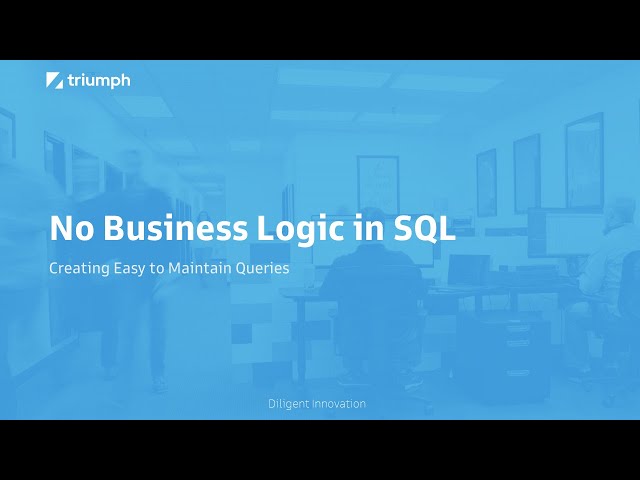 triumph

No Business Logic in SQL

Creating Easy to Maintain Queries

Diligent Innovation